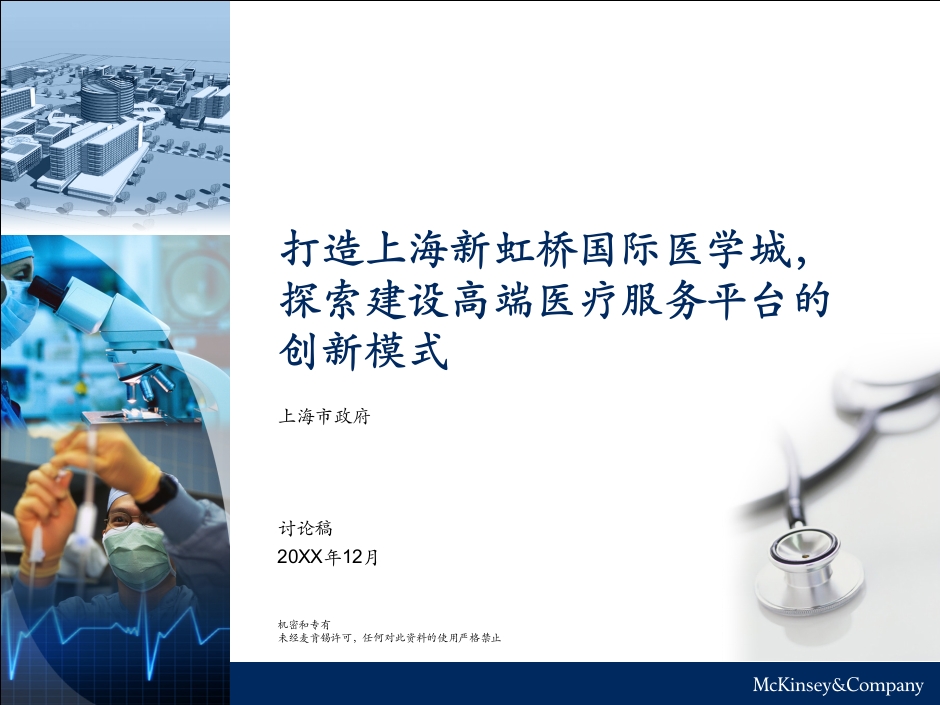 打造上海新虹桥国际医学城，探索建设高端医疗服务平台的创新模式

上海市政府

讨论稿
20XX年12月

机密和专有
未经麦肯锡许可，任何对此资料的使用严格禁止

McKinsey&Company